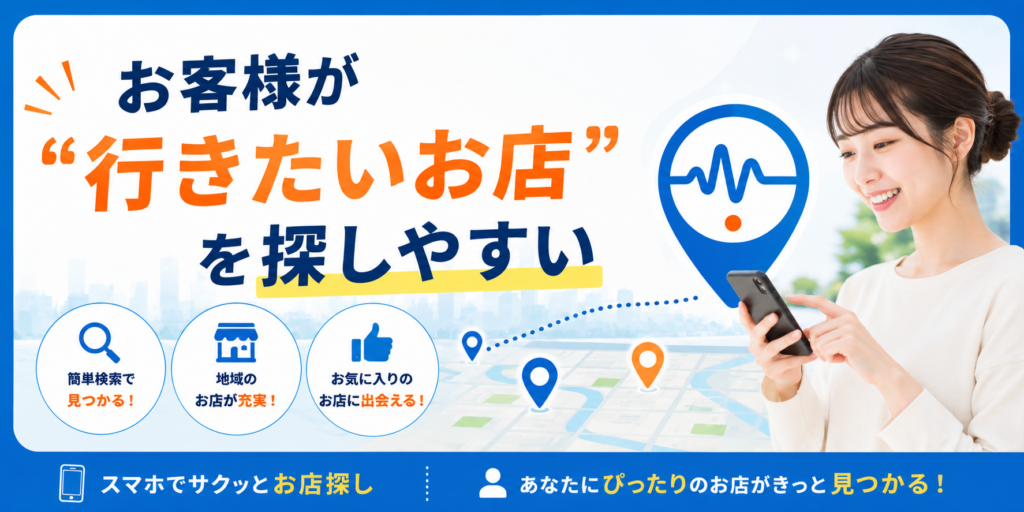 お客様が
“行きたいお店”
を探しやすい

簡単検索で
見つかる！

地域の
お店が充実！

お気に入りの
お店に出会える！

スマホでサクッとお店探し

あなたにぴったりのお店がきっと見つかる！